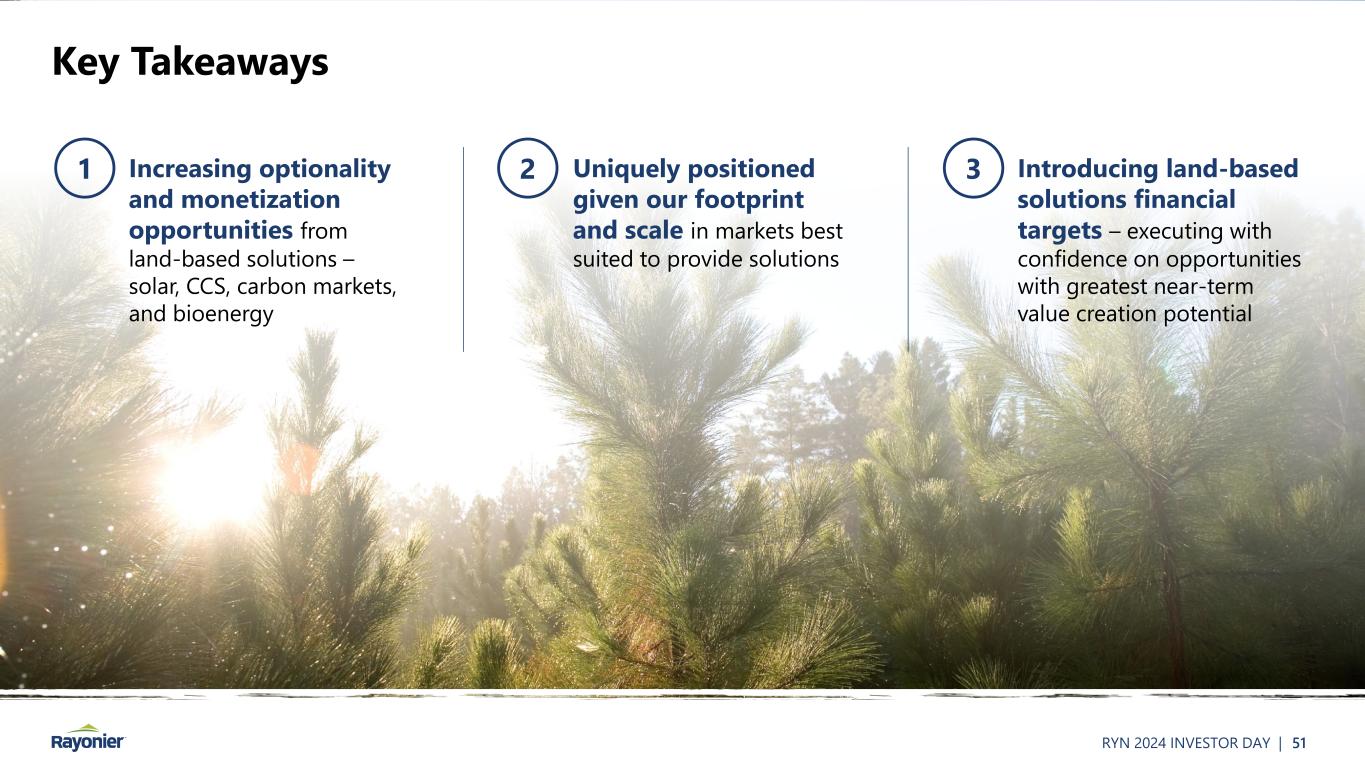 Key Takeaways

1 Increasing optionality and monetization opportunities from land-based solutions – solar, CCS, carbon markets, and bioenergy

2 Uniquely positioned given our footprint and scale in markets best suited to provide solutions

3 Introducing land-based solutions financial targets – executing with confidence on opportunities with greatest near-term value creation potential

Rayonier

RYN 2024 INVESTOR DAY | 51